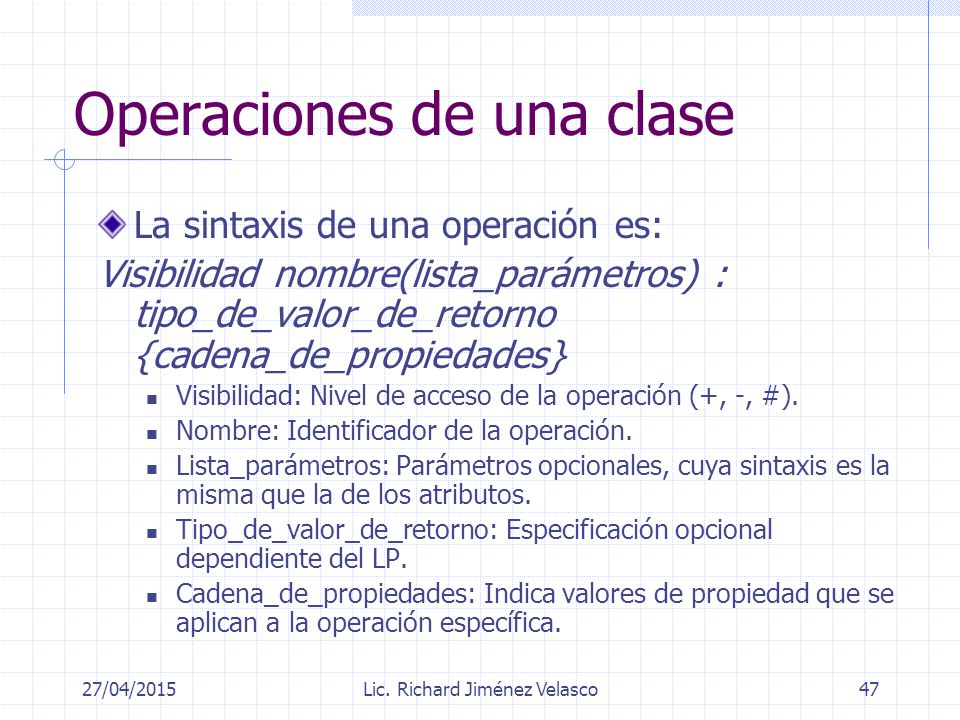 Operaciones de una clase

La sintaxis de una operación es:

Visibilidad nombre(lista_parámetros) : tipo_de_valor_de_retorno {cadena_de_propiedades}

- Visibilidad: Nivel de acceso de la operación (+, -, #).
- Nombre: Identificador de la operación.
- Lista_parámetros: Parámetros opcionales, cuya sintaxis es la misma que la de los atributos.
- Tipo_de_valor_de_retorno: Especificación opcional dependiente del LP.
- Cadena_de_propiedades: Indica valores de propiedad que se aplican a la operación específica.

27/04/2015 Lic. Richard Jiménez Velasco 47